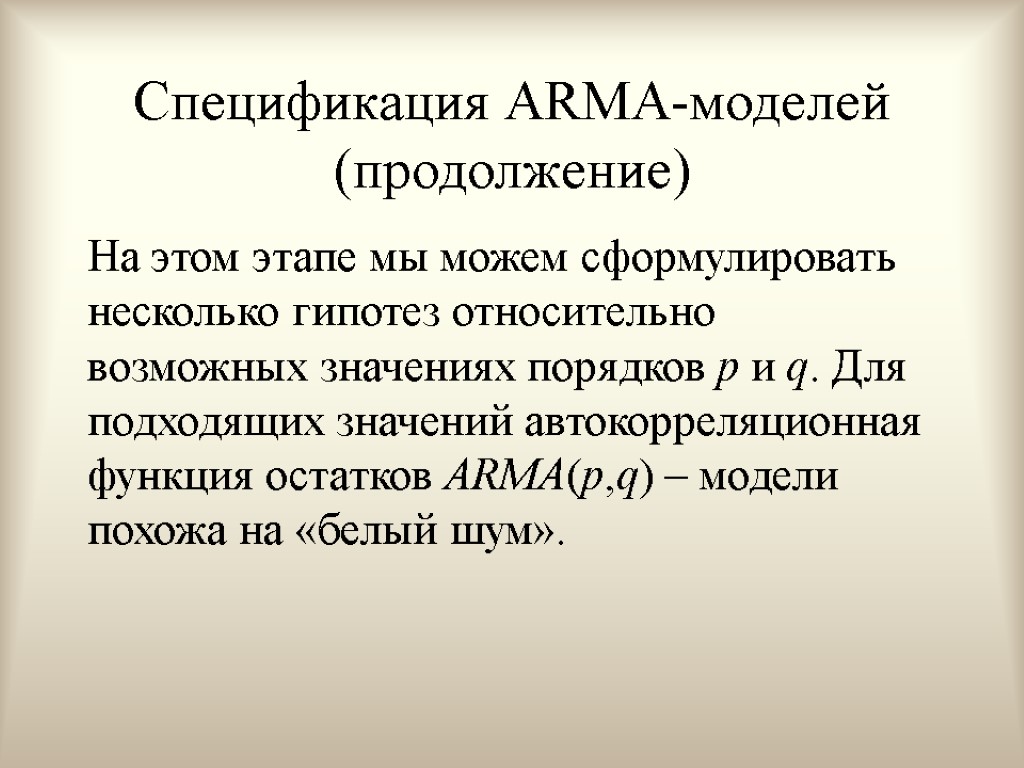 Спецификация ARMA-моделей (продолжение)

На этом этапе мы можем сформулировать несколько гипотез относительно возможных значениях порядков $p$ и $q$. Для подходящих значений автокорреляционная функция остатков $ARMA(p,q)$ – модели похожа на «белый шум».